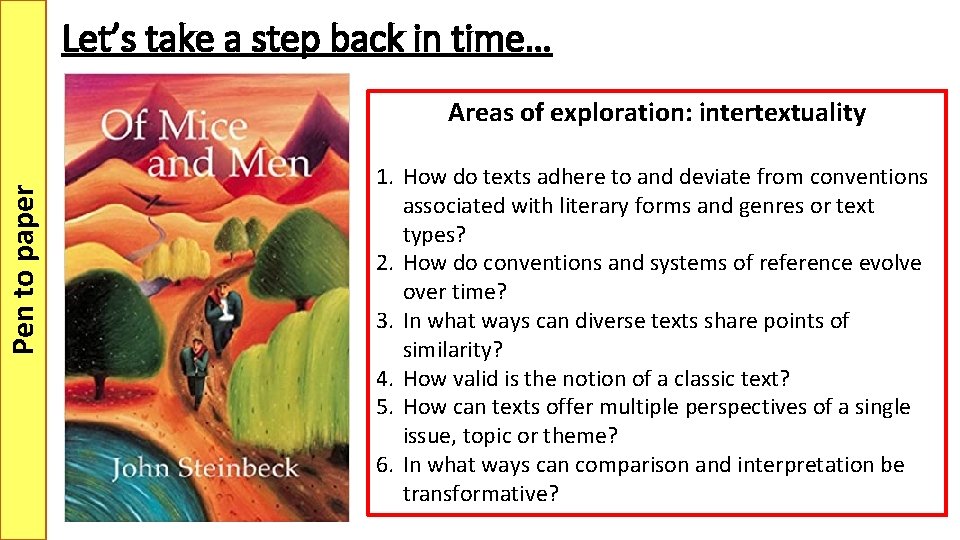 Pen to paper

Let's take a step back in time…

Of Mice and Men

John Steinbeck

Areas of exploration: intertextuality

1. How do texts adhere to and deviate from conventions associated with literary forms and genres or text types?
2. How do conventions and systems of reference evolve over time?
3. In what ways can diverse texts share points of similarity?
4. How valid is the notion of a classic text?
5. How can texts offer multiple perspectives of a single issue, topic or theme?
6. In what ways can comparison and interpretation be transformative?